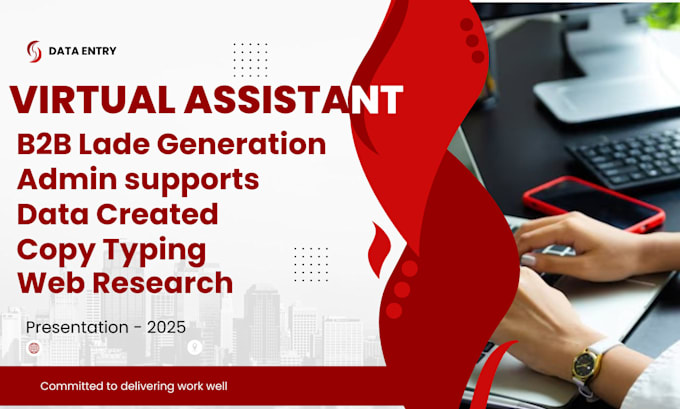 DATA ENTRY

VIRTUAL ASSISTANT

B2B Lade Generation
Admin supports
Data Created
Copy Typing
Web Research

Presentation - 2025

Committed to delivering work well